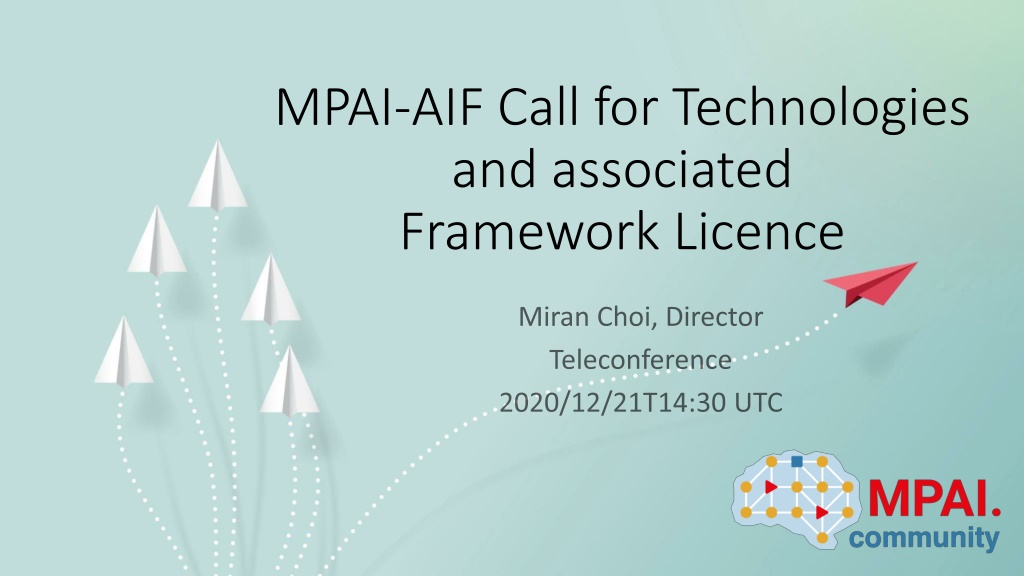 MPAI-AIF Call for Technologies and associated Framework Licence

Miran Choi, Director
Teleconference
2020/12/21T14:30 UTC

MPAI.
community